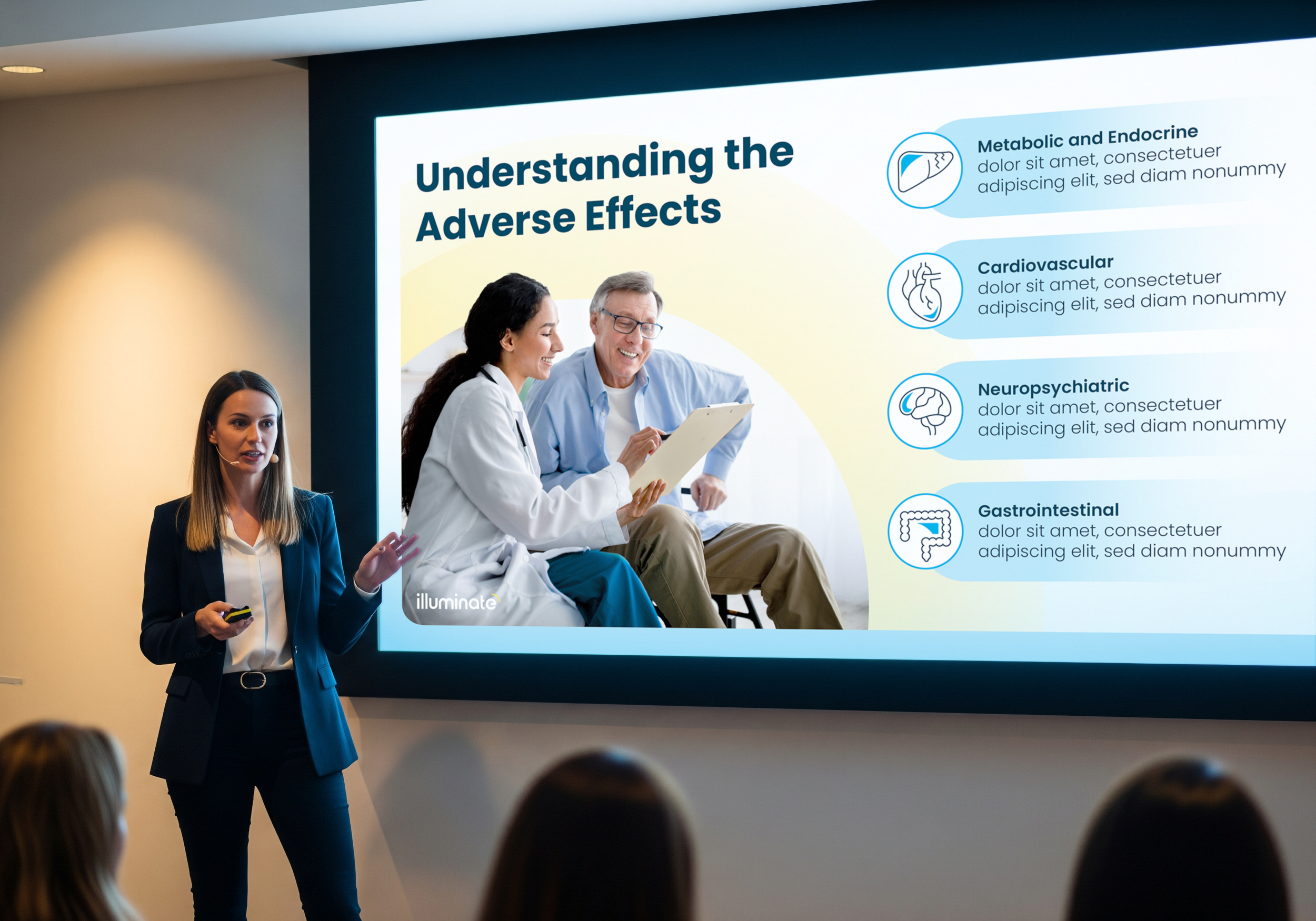 Understanding the Adverse Effects

illuminate

Metabolic and Endocrine
dolor sit amet, consectetuer adipiscing elit, sed diam nonummy

Cardiovascular
dolor sit amet, consectetuer adipiscing elit, sed diam nonummy

Neuropsychiatric
dolor sit amet, consectetuer adipiscing elit, sed diam nonummy

Gastrointestinal
dolor sit amet, consectetuer adipiscing elit, sed diam nonummy